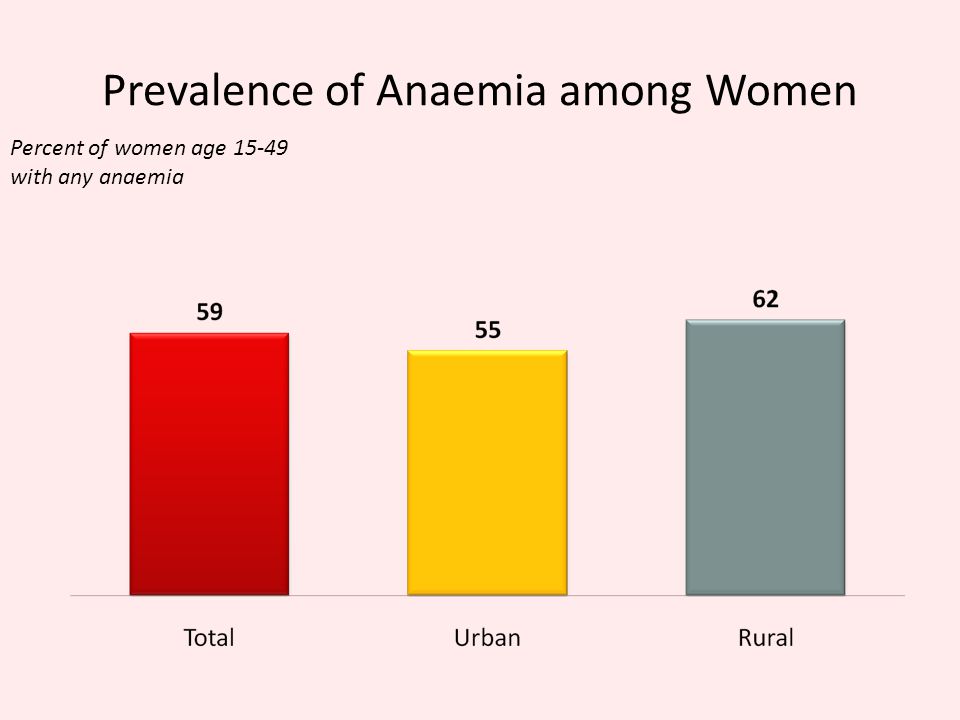 Prevalence of Anaemia among Women

Percent of women age 15-49
with any anaemia

59
55
62

Total
Urban
Rural